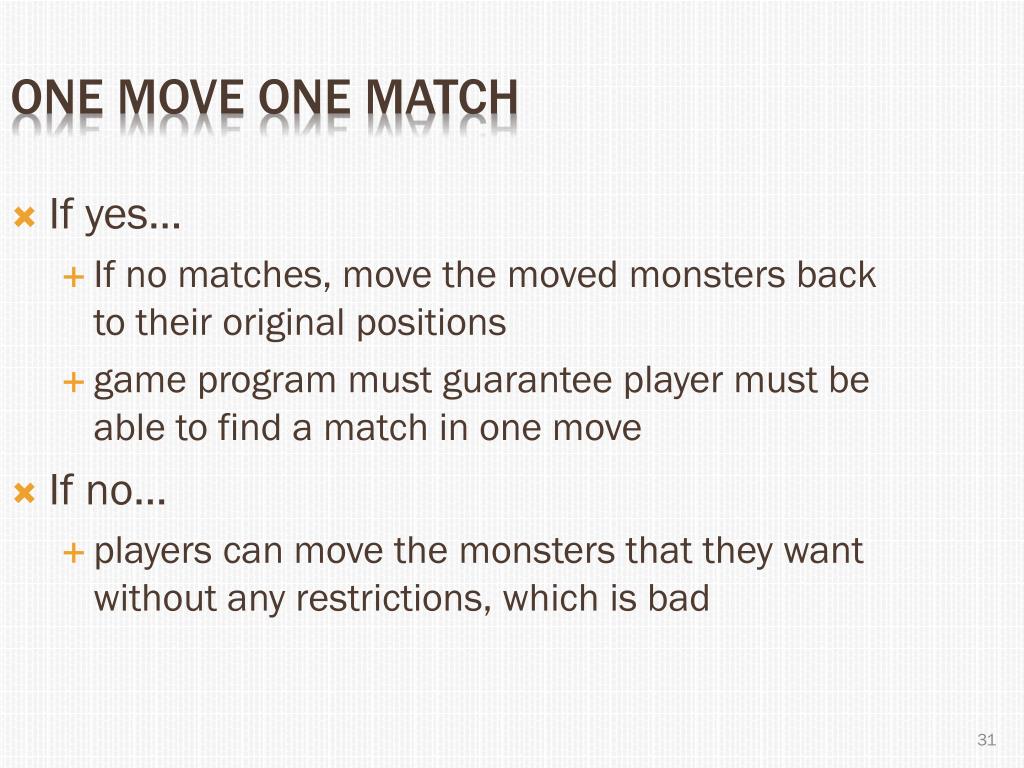 ONE MOVE ONE MATCH

If yes…

If no matches, move the moved monsters back to their original positions

game program must guarantee player must be able to find a match in one move

If no…

players can move the monsters that they want without any restrictions, which is bad

31